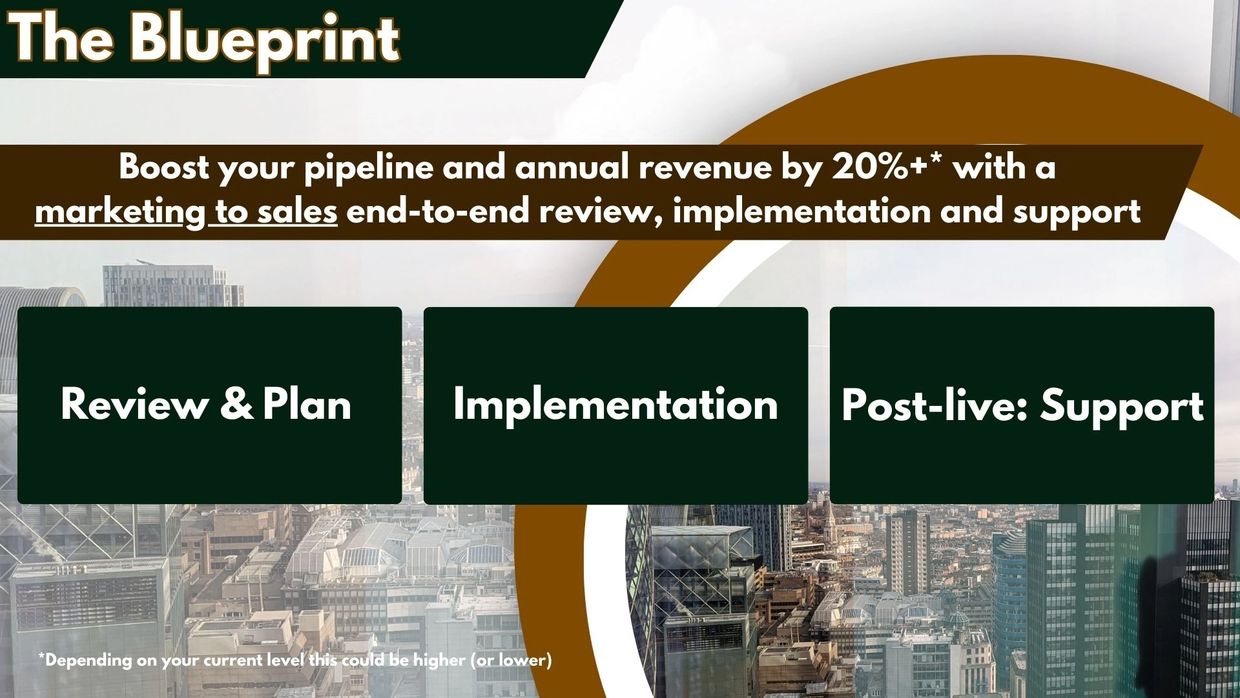 The Blueprint

Boost your pipeline and annual revenue by 20%+* with a marketing to sales end-to-end review, implementation and support

Review & Plan

Implementation

Post-live: Support

*Depending on your current level this could be higher (or lower)